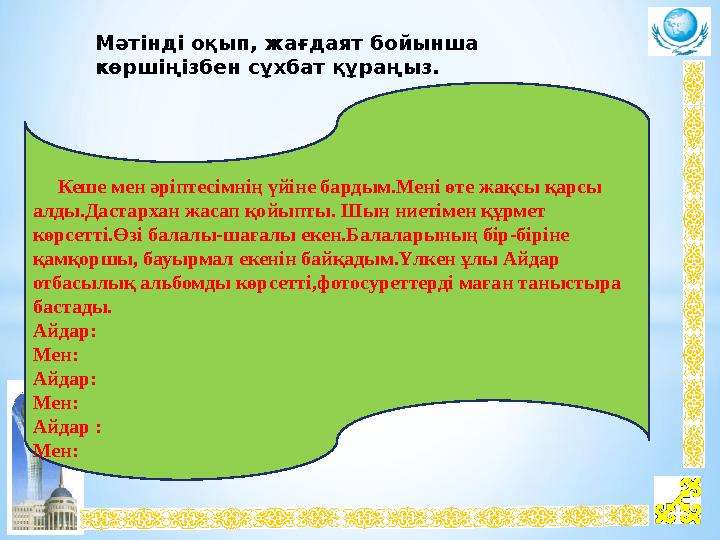 Мәтінді оқып, жағдаят бойынша көршіңізбен сұхбат құраңыз.

Кеше мен әріптесімнің үйіне бардым.Мені өте жақсы қарсы алды.Дастархан жасап қойыпты. Шын ниетімен құрмет көрсетті.Өзі балалы-шағалы екен.Балаларының бір-біріне қамқоршы, бауырмал екенін байқадым.Үлкен ұлы Айдар отбасылық альбомды көрсетті,фотосуреттерді маған таныстыра бастады.

Айдар:
Мен:
Айдар:
Мен:
Айдар :
Мен: